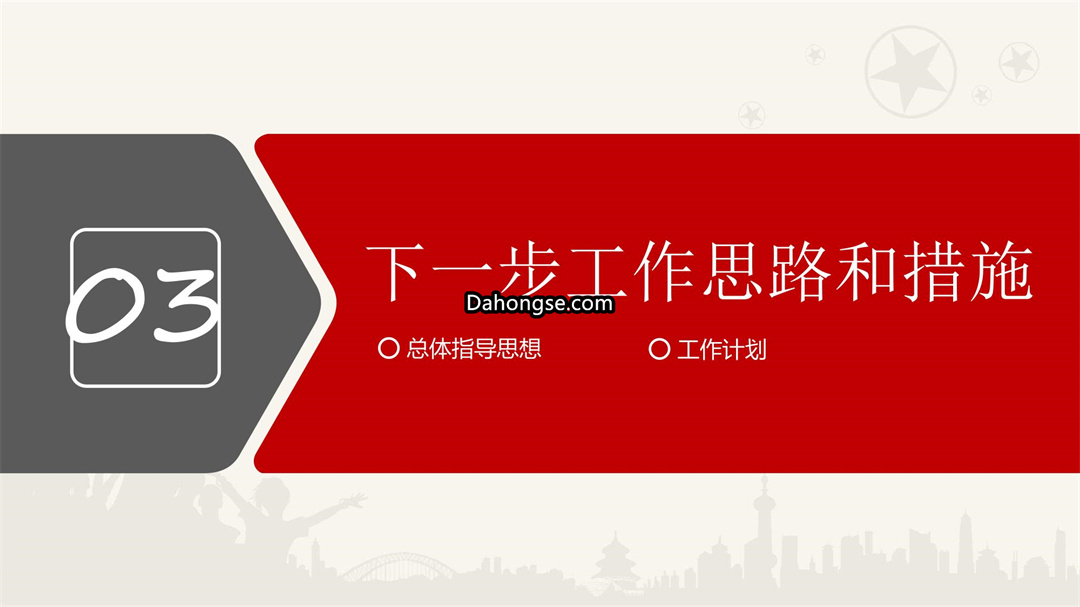 03

下一步工作思路和措施

Dahongse.com

总体指导思想

工作计划